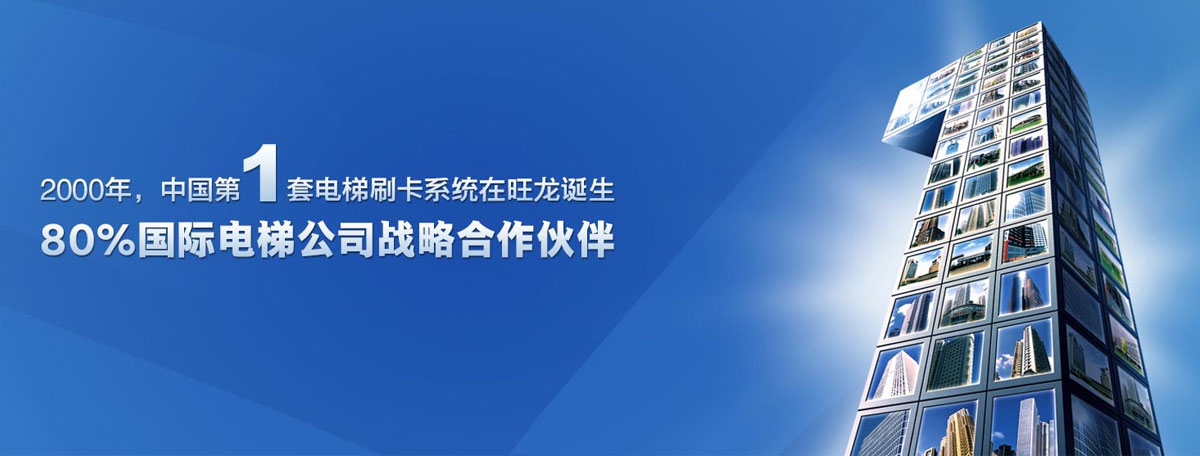 2000年，中国第1套电梯刷卡系统在旺龙诞生
80%国际电梯公司战略合作伙伴